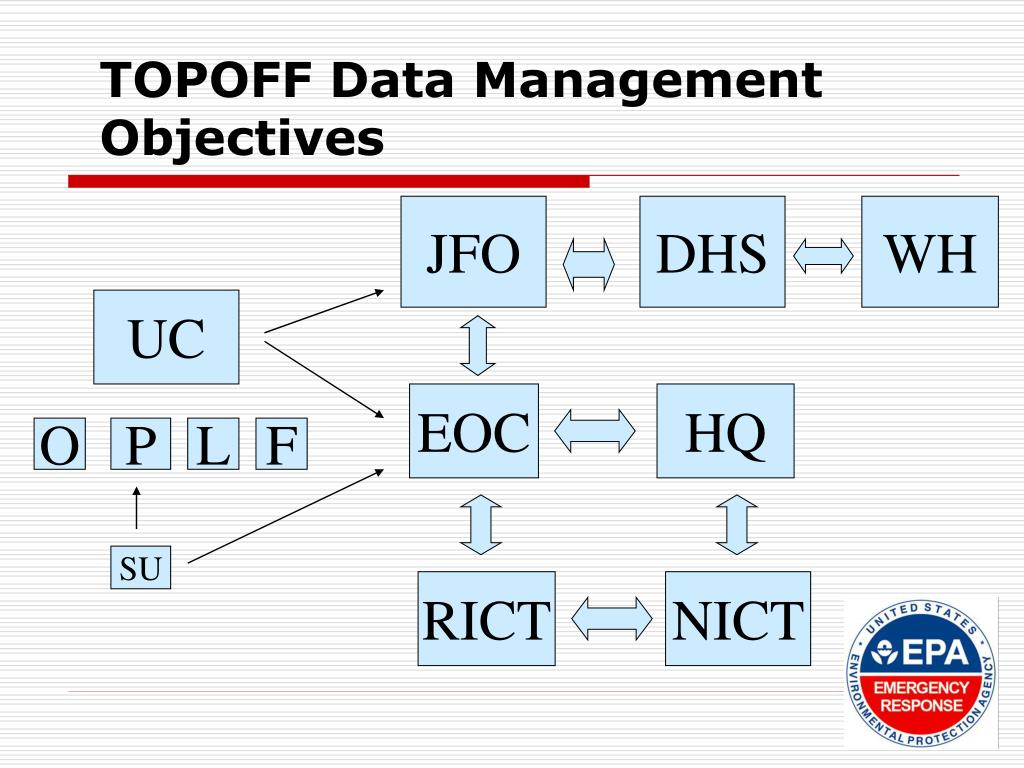 TOPOFF Data Management Objectives

JFO

DHS

WH

UC

EOC

HQ

O

P

L

F

SU

RICT

NICT

UNITED STATES ENVIRONMENTAL PROTECTION AGENCY

EPA

EMERGENCY RESPONSE